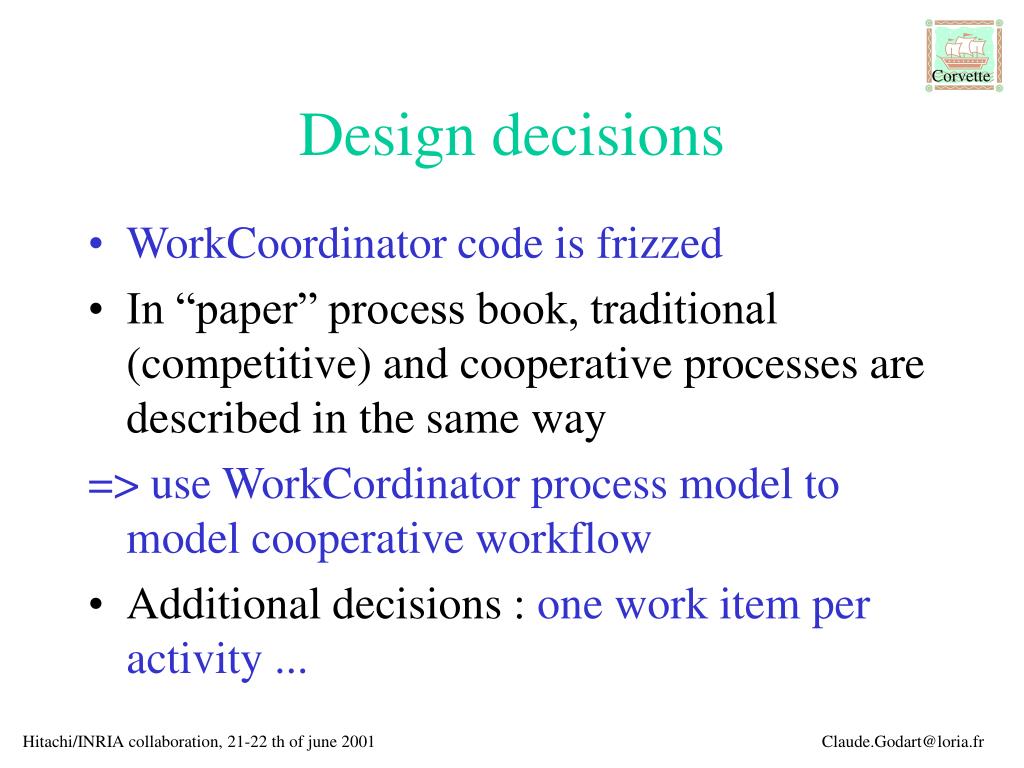 Corvette

Design decisions

• WorkCoordinator code is frizzed
• In “paper” process book, traditional (competitive) and cooperative processes are described in the same way
=> use WorkCordinator process model to model cooperative workflow
• Additional decisions : one work item per activity ...

Hitachi/INRIA collaboration, 21-22 th of june 2001

Claude.Godart@loria.fr